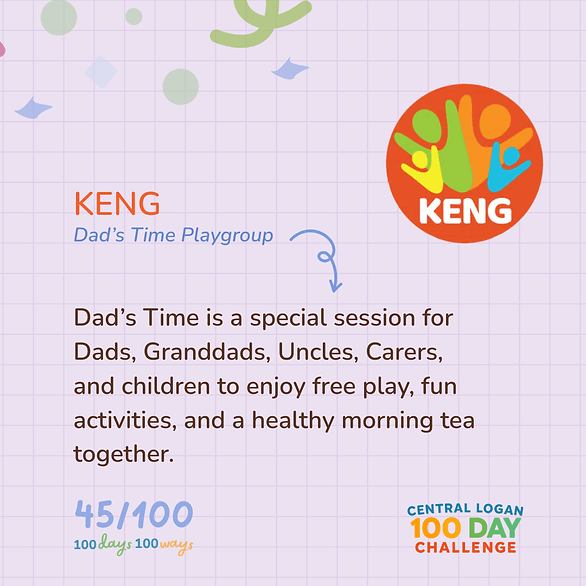 KENG

KENG
Dad's Time Playgroup

Dad's Time is a special session for Dads, Granddads, Uncles, Carers, and children to enjoy free play, fun activities, and a healthy morning tea together.

45/100
100 days 100 ways

CENTRAL LOGAN
100 DAY
CHALLENGE